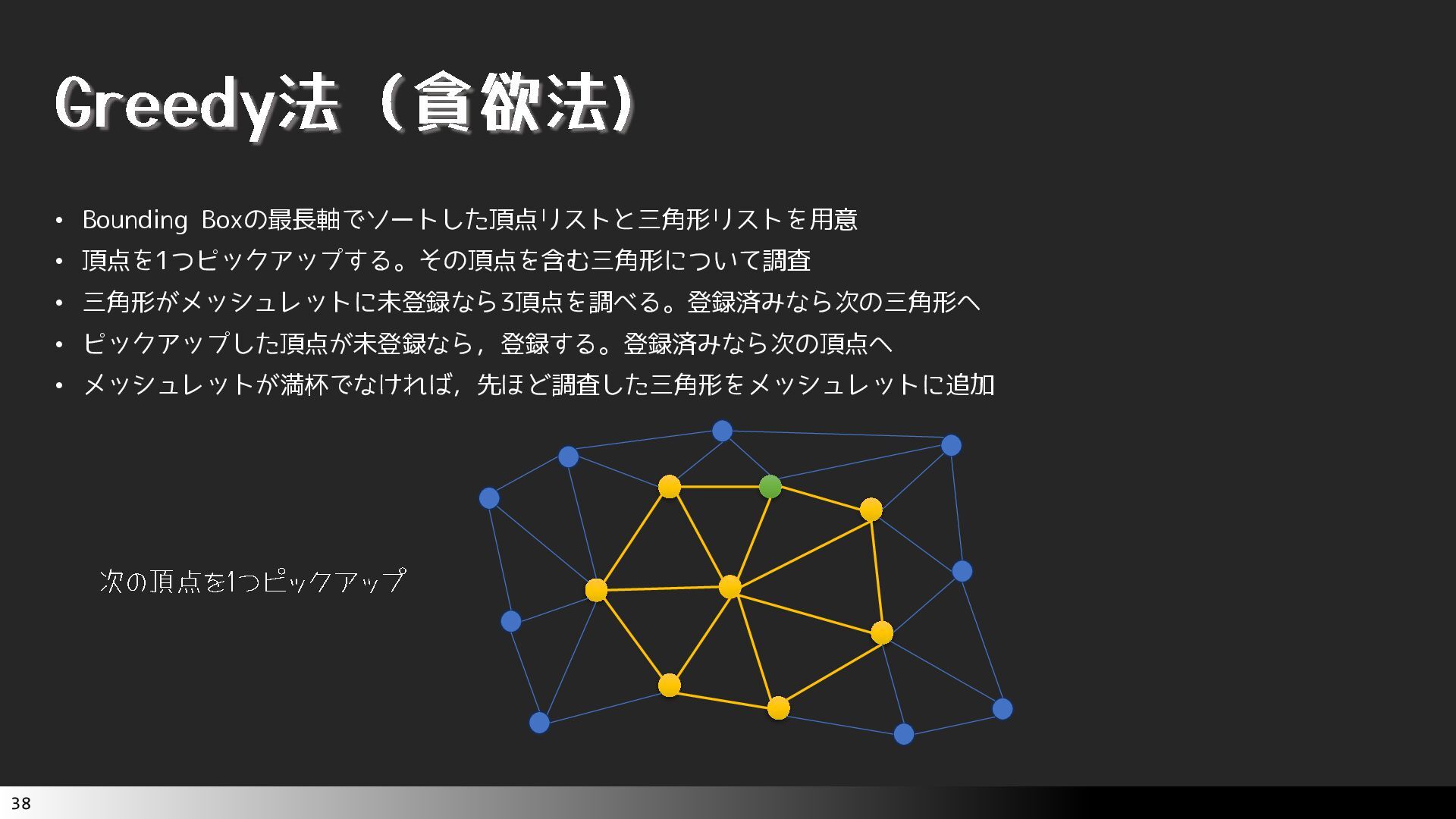 Greedy法（貪欲法）

• Bounding Boxの最長軸でソートした頂点リストと三角形リストを用意
• 頂点を1つピックアップする。その頂点を含む三角形について調査
• 三角形がメッシュレットに未登録なら3頂点を調べる。登録済みなら次の三角形へ
• ピックアップした頂点が未登録なら，登録する。登録済みなら次の頂点へ
• メッシュレットが満杯でなければ，先ほど調査した三角形をメッシュレットに追加

次の頂点を1つピックアップ

38